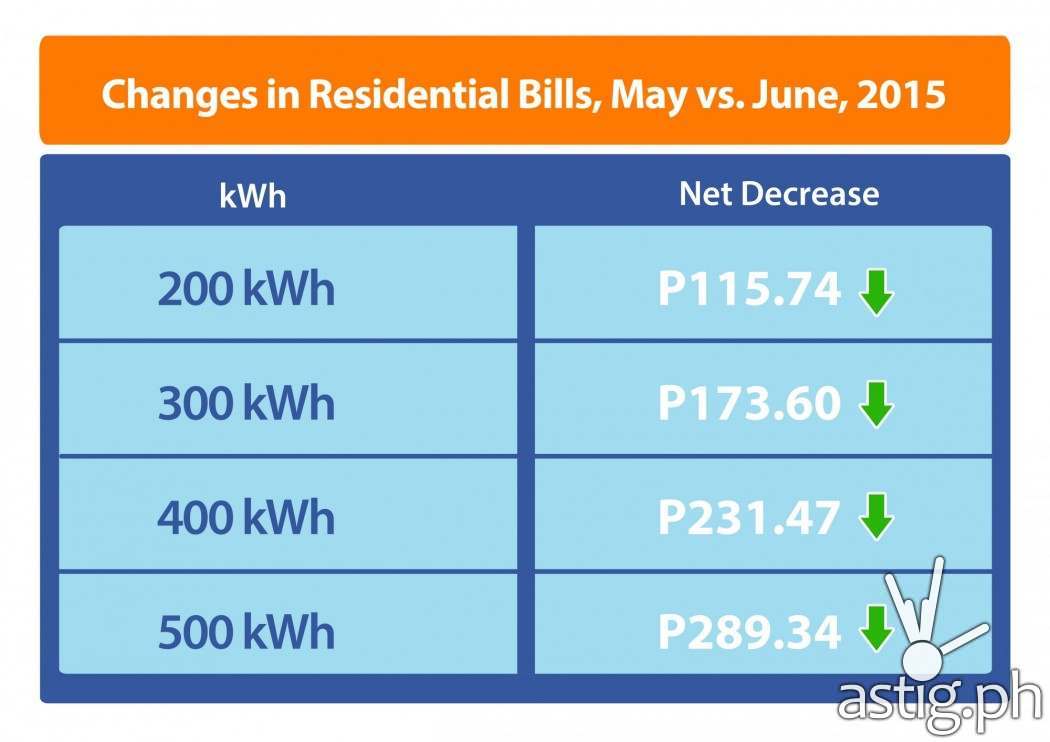 Changes in Residential Bills, May vs. June, 2015

| kWh | Net Decrease |
|---|---|
| 200 kWh | P115.74 |
| 300 kWh | P173.60 |
| 400 kWh | P231.47 |
| 500 kWh | P289.34 |

astig.ph